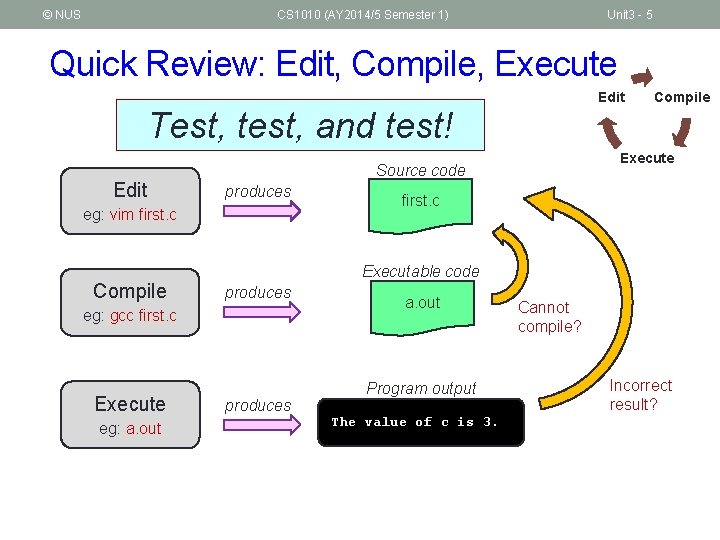 © NUS CS1010 (AY2014/5 Semester 1) Unit3 - 5

Quick Review: Edit, Compile, Execute

Edit Compile Execute

Test, test, and test!

Edit
eg: vim first.c

produces

Source code
first.c

Compile
eg: gcc first.c

produces

Executable code
a.out

Cannot compile?

Execute
eg: a.out

produces

Program output
The value of c is 3.

Incorrect result?